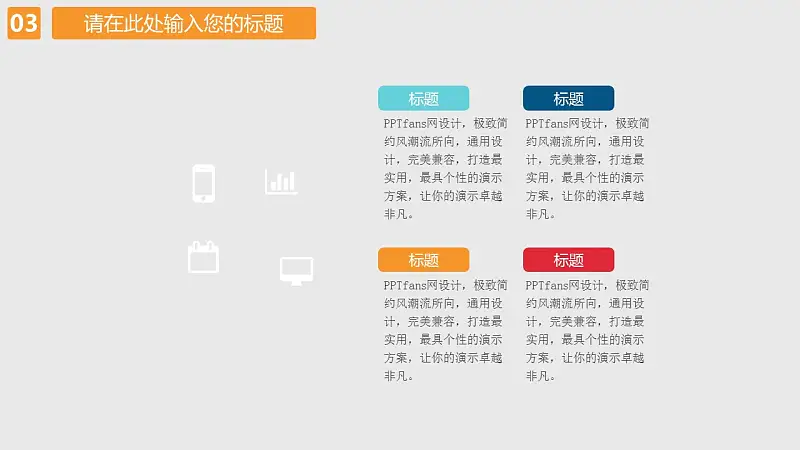 03

请在此处输入您的标题

标题

PPTfans网设计，极致简约风潮流所向，通用设计，完美兼容，打造最实用，最具个性的演示方案，让你的演示卓越非凡。

标题

PPTfans网设计，极致简约风潮流所向，通用设计，完美兼容，打造最实用，最具个性的演示方案，让你的演示卓越非凡。

标题

PPTfans网设计，极致简约风潮流所向，通用设计，完美兼容，打造最实用，最具个性的演示方案，让你的演示卓越非凡。

标题

PPTfans网设计，极致简约风潮流所向，通用设计，完美兼容，打造最实用，最具个性的演示方案，让你的演示卓越非凡。